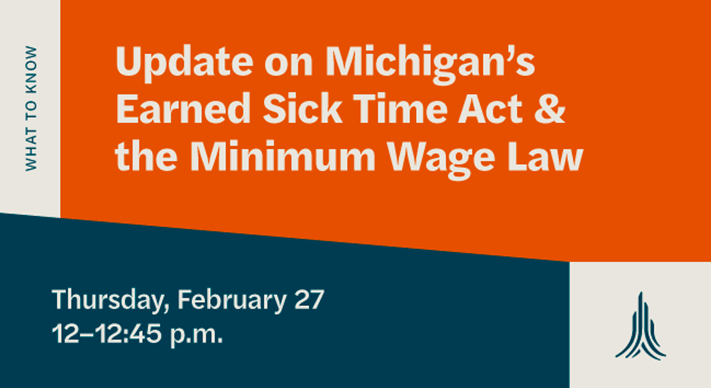 WHAT TO KNOW

Update on Michigan's Earned Sick Time Act & the Minimum Wage Law

Thursday, February 27
12–12:45 p.m.